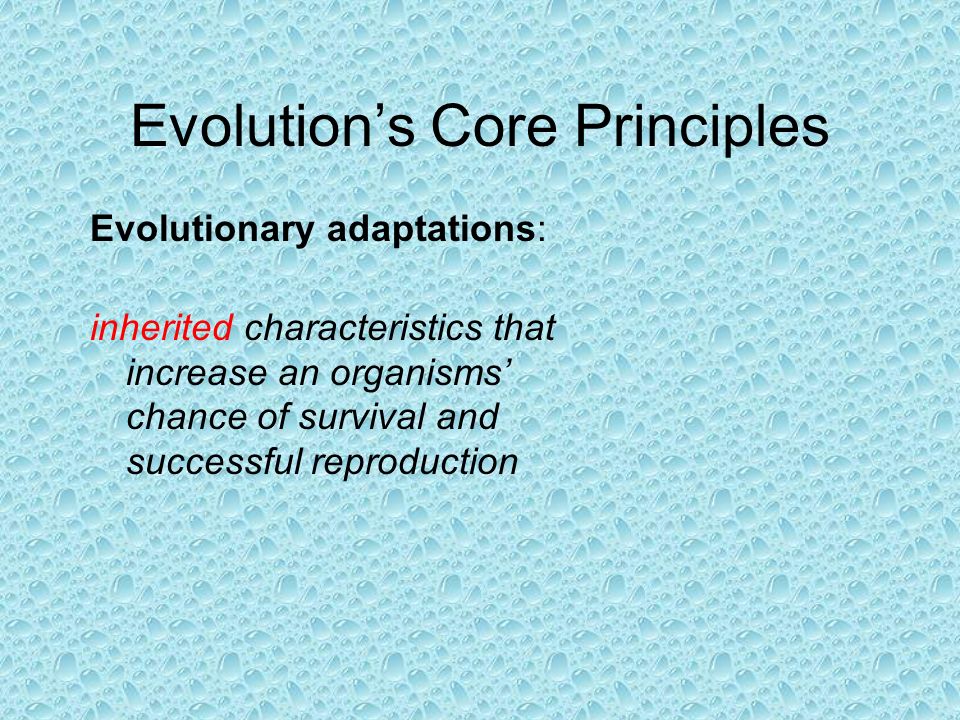 Evolution’s Core Principles

Evolutionary adaptations:

inherited characteristics that increase an organisms’ chance of survival and successful reproduction